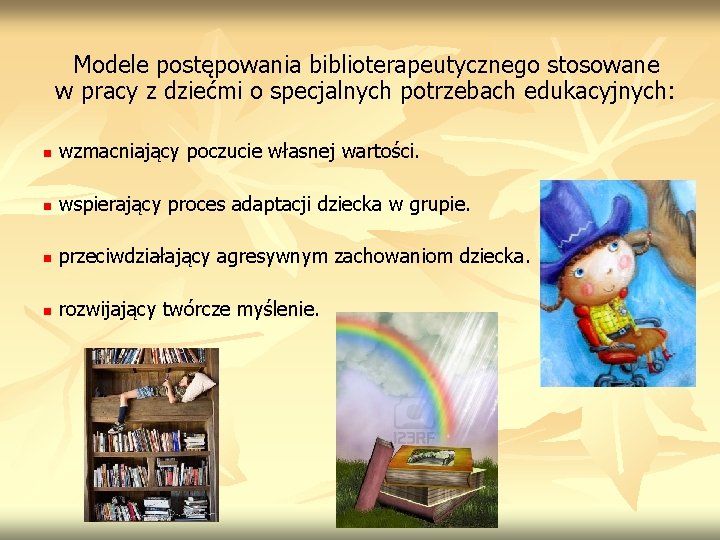 Modele postępowania biblioterapeutycznego stosowane w pracy z dziećmi o specjalnych potrzebach edukacyjnych:

- wzmacniający poczucie własnej wartości.
- wspierający proces adaptacji dziecka w grupie.
- przeciwdziałający agresywnym zachowaniom dziecka.
- rozwijający twórcze myślenie.

123RF